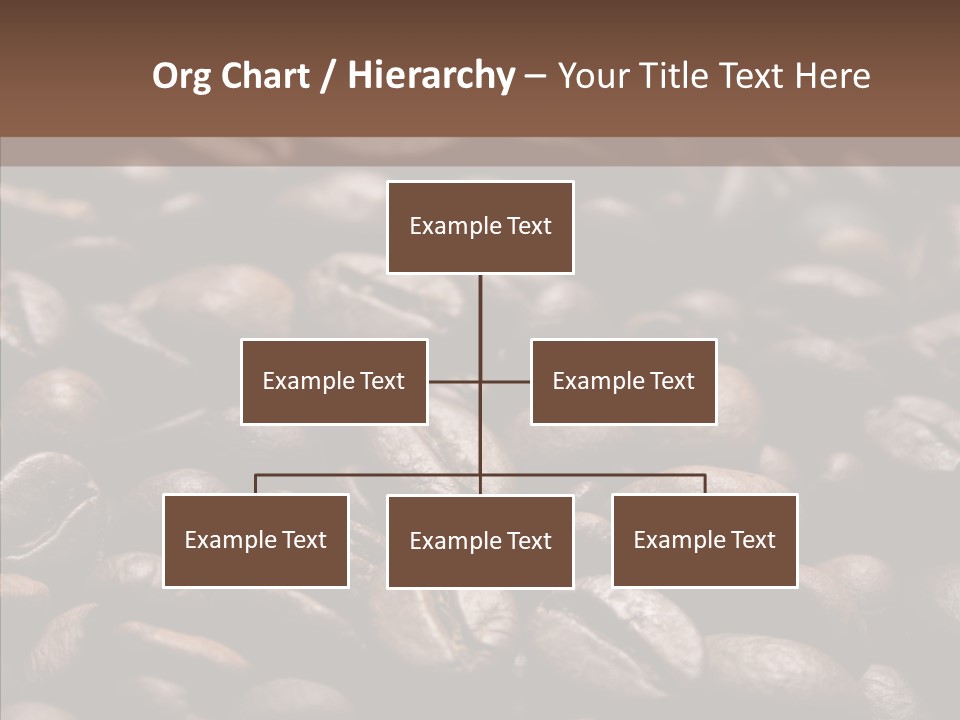 Org Chart / Hierarchy – Your Title Text Here

Example Text

Example Text

Example Text

Example Text

Example Text

Example Text